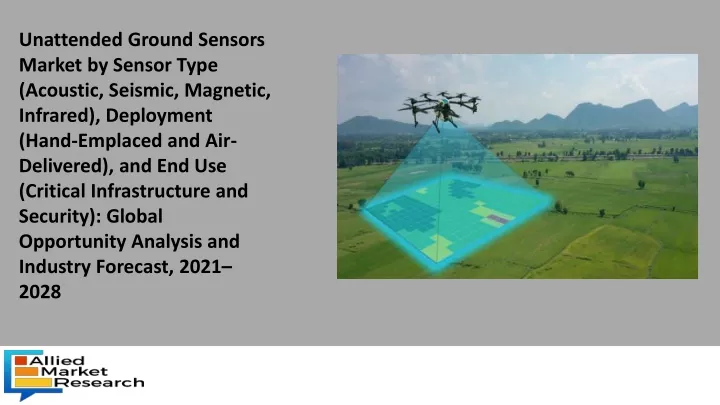 Unattended Ground Sensors Market by Sensor Type (Acoustic, Seismic, Magnetic, Infrared), Deployment (Hand-Emplaced and Air-Delivered), and End Use (Critical Infrastructure and Security): Global Opportunity Analysis and Industry Forecast, 2021–2028

Allied Market Research